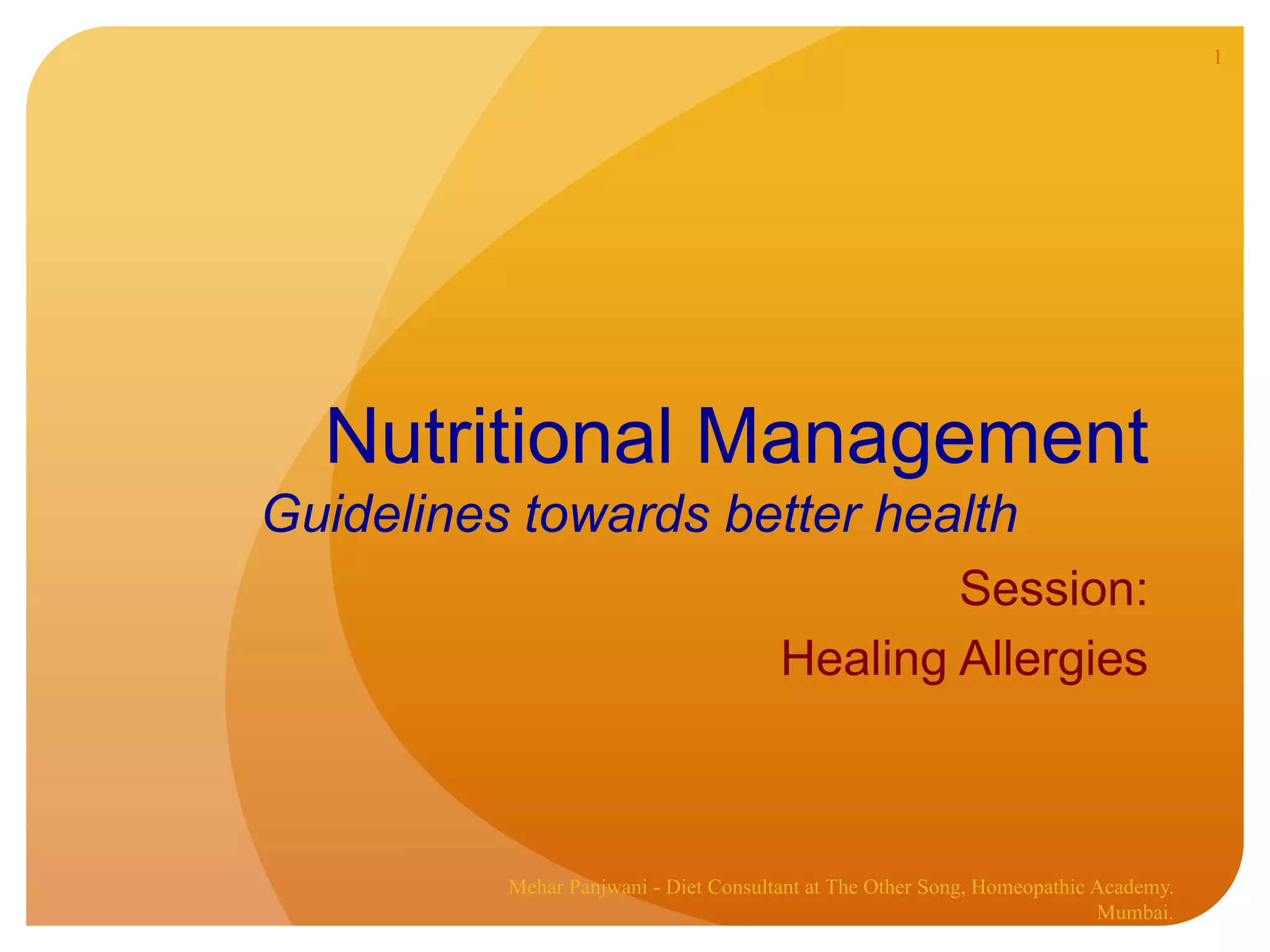 1

Nutritional Management

Guidelines towards better health

Session:

Healing Allergies

Mehar Panjwani - Diet Consultant at The Other Song, Homeopathic Academy. Mumbai.